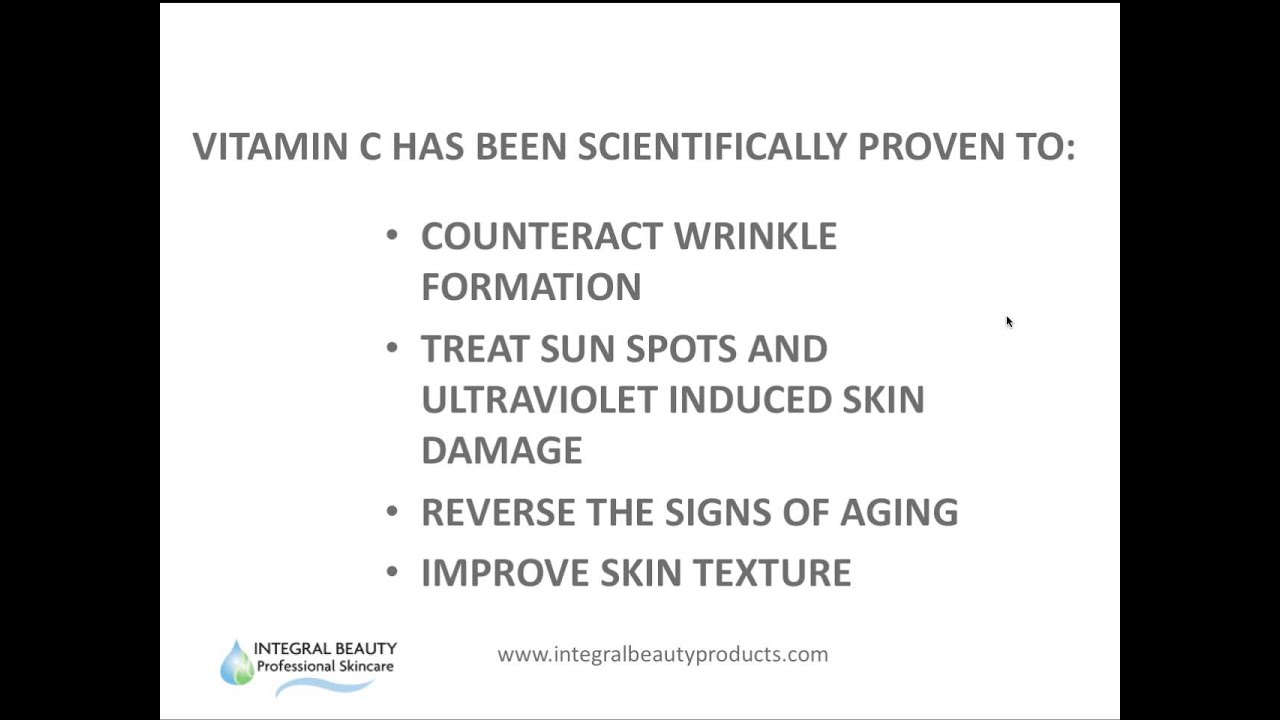 VITAMIN C HAS BEEN SCIENTIFICALLY PROVEN TO:

• COUNTERACT WRINKLE FORMATION
• TREAT SUN SPOTS AND ULTRAVIOLET INDUCED SKIN DAMAGE
• REVERSE THE SIGNS OF AGING
• IMPROVE SKIN TEXTURE

INTEGRAL BEAUTY
Professional Skincare

www.integralbeautyproducts.com